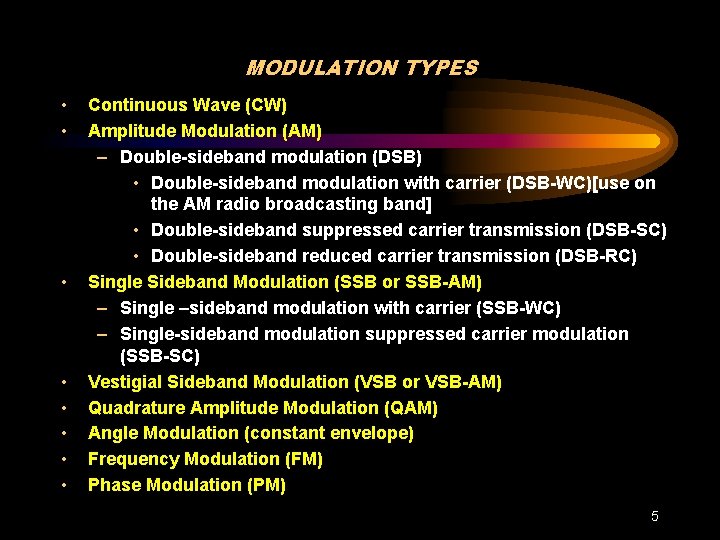 MODULATION TYPES

• Continuous Wave (CW)
• Amplitude Modulation (AM)
 – Double-sideband modulation (DSB)
  • Double-sideband modulation with carrier (DSB-WC)[use on the AM radio broadcasting band]
  • Double-sideband suppressed carrier transmission (DSB-SC)
  • Double-sideband reduced carrier transmission (DSB-RC)
• Single Sideband Modulation (SSB or SSB-AM)
 – Single –sideband modulation with carrier (SSB-WC)
 – Single-sideband modulation suppressed carrier modulation (SSB-SC)
• Vestigial Sideband Modulation (VSB or VSB-AM)
• Quadrature Amplitude Modulation (QAM)
• Angle Modulation (constant envelope)
• Frequency Modulation (FM)
• Phase Modulation (PM)

5